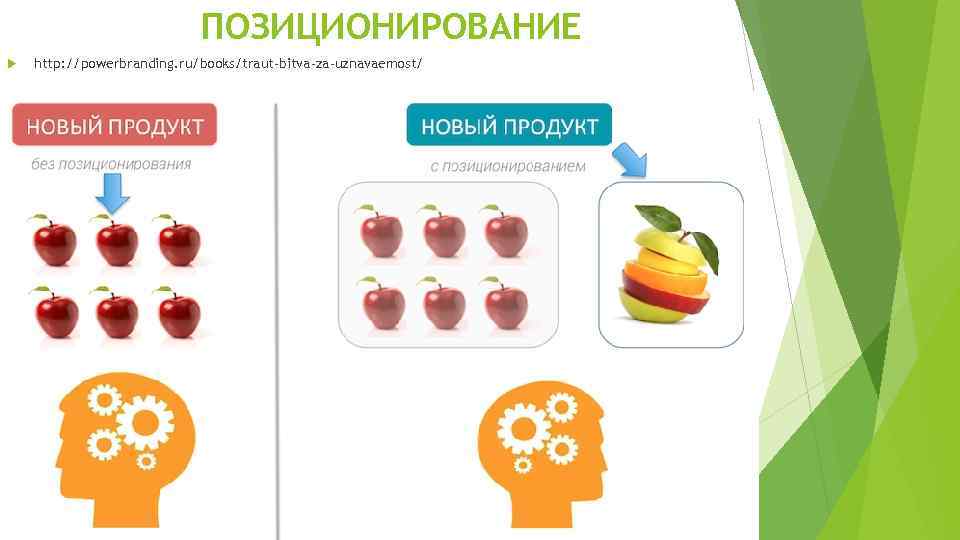 ПОЗИЦИОНИРОВАНИЕ

http://powerbranding.ru/books/traut-bitva-za-uznavaemost/

НОВЫЙ ПРОДУКТ

без позиционирования

НОВЫЙ ПРОДУКТ

с позиционированием